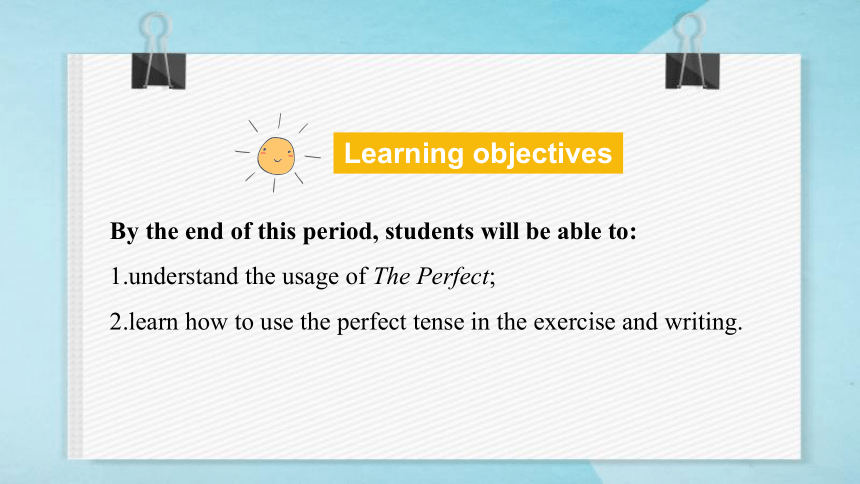 Learning objectives

By the end of this period, students will be able to:

1.understand the usage of The Perfect;

2.learn how to use the perfect tense in the exercise and writing.